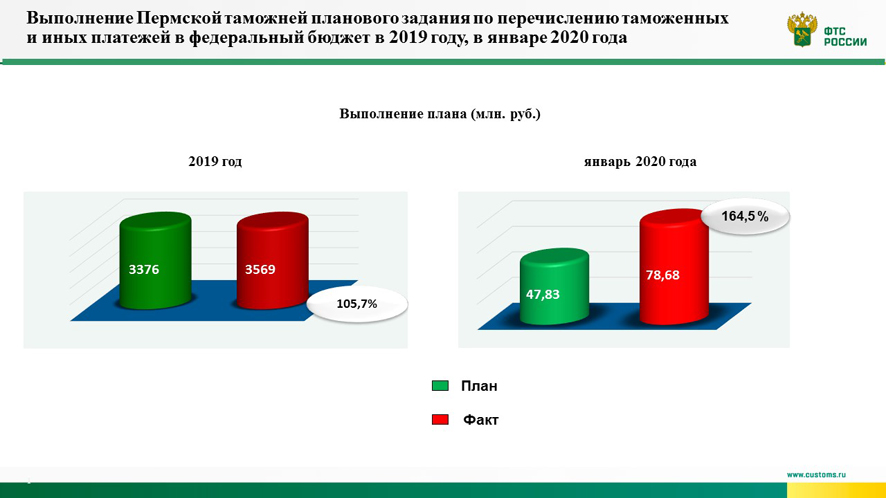 Выполнение Пермской таможней планового задания по перечислению таможенных и иных платежей в федеральный бюджет в 2019 году, в январе 2020 года

ФТС РОССИИ

Выполнение плана (млн. руб.)

2019 год

3376

3569

105,7%

январь 2020 года

47,83

78,68

164,5 %

План

Факт

www.customs.ru